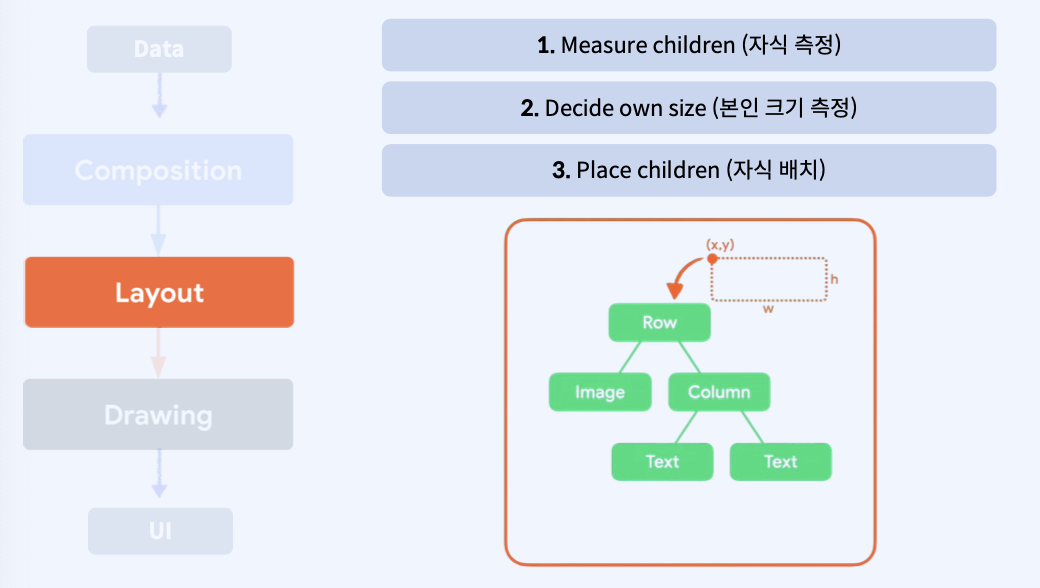 Data

Composition

Layout

Drawing

UI

**1.** Measure children (자식 측정)

**2.** Decide own size (본인 크기 측정)

**3.** Place children (자식 배치)

(x,y)

h

w

Row

Image

Column

Text

Text